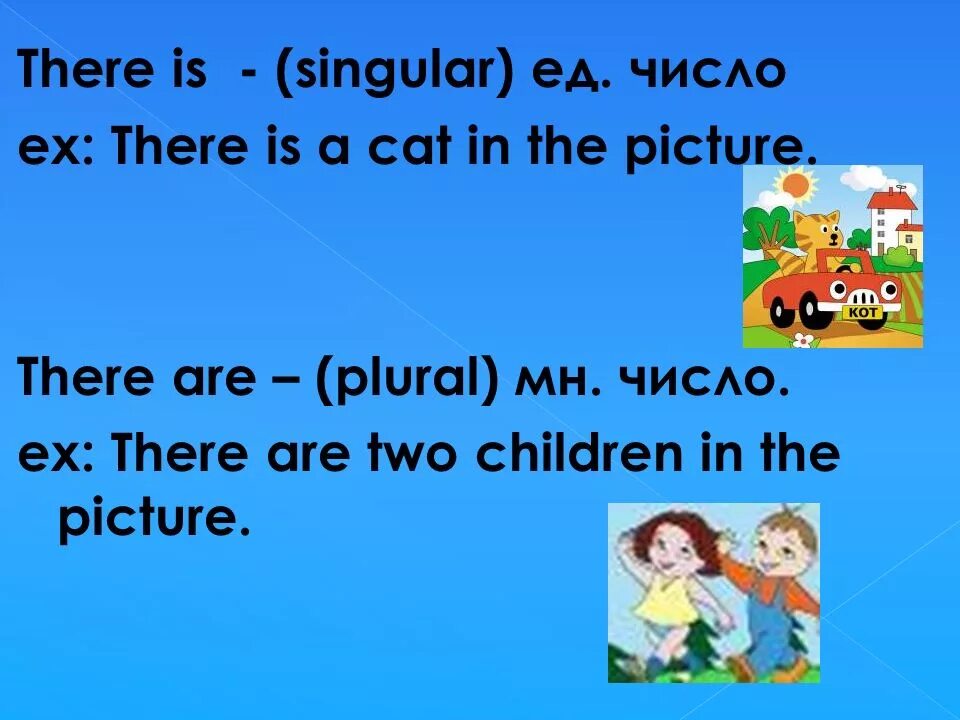 There is - (singular) ед. число
ex: There is a cat in the picture.

КОТ

There are – (plural) мн. число.
ex: There are two children in the picture.